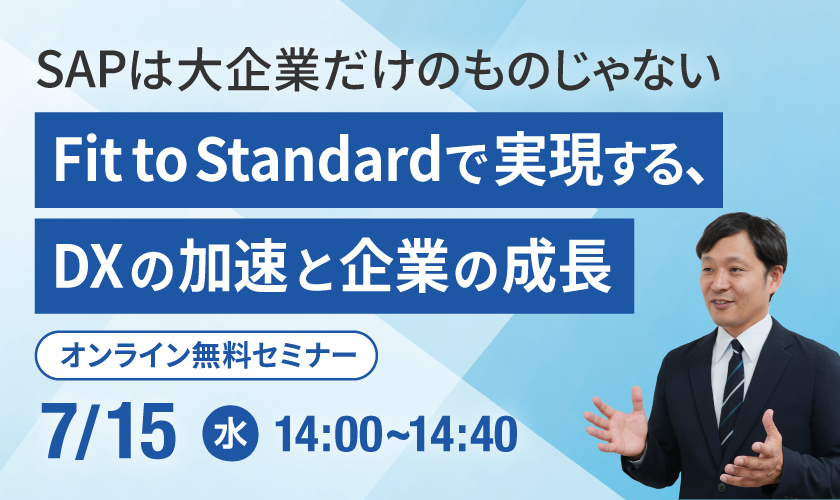 SAPは大企業だけのものじゃない

Fit to Standardで実現する、

DXの加速と企業の成長

オンライン無料セミナー

7/15 水 14:00~14:40